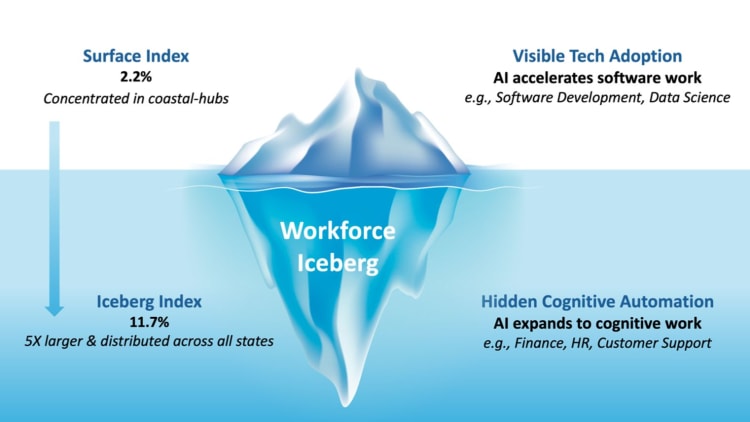 Surface Index
2.2%
Concentrated in coastal-hubs

Visible Tech Adoption
AI accelerates software work
e.g., Software Development, Data Science

Workforce Iceberg

Iceberg Index
11.7%
5X larger & distributed across all states

Hidden Cognitive Automation
AI expands to cognitive work
e.g., Finance, HR, Customer Support